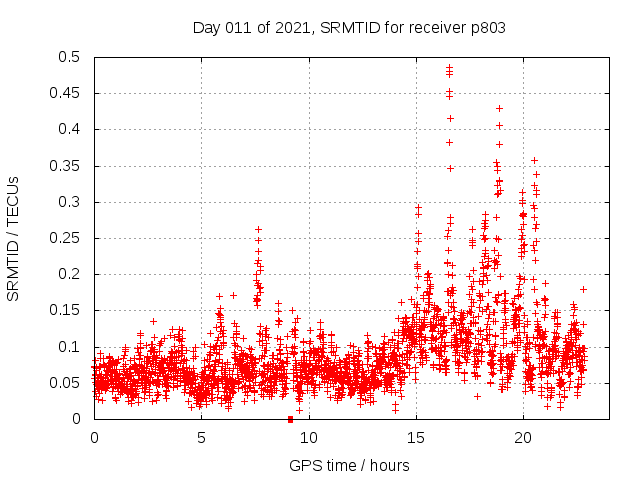 Day 011 of 2021, SRMTID for receiver p803

SRMTID / TECUs

0.5
0.45
0.4
0.35
0.3
0.25
0.2
0.15
0.1
0.05
0

0
5
10
15
20

GPS time / hours